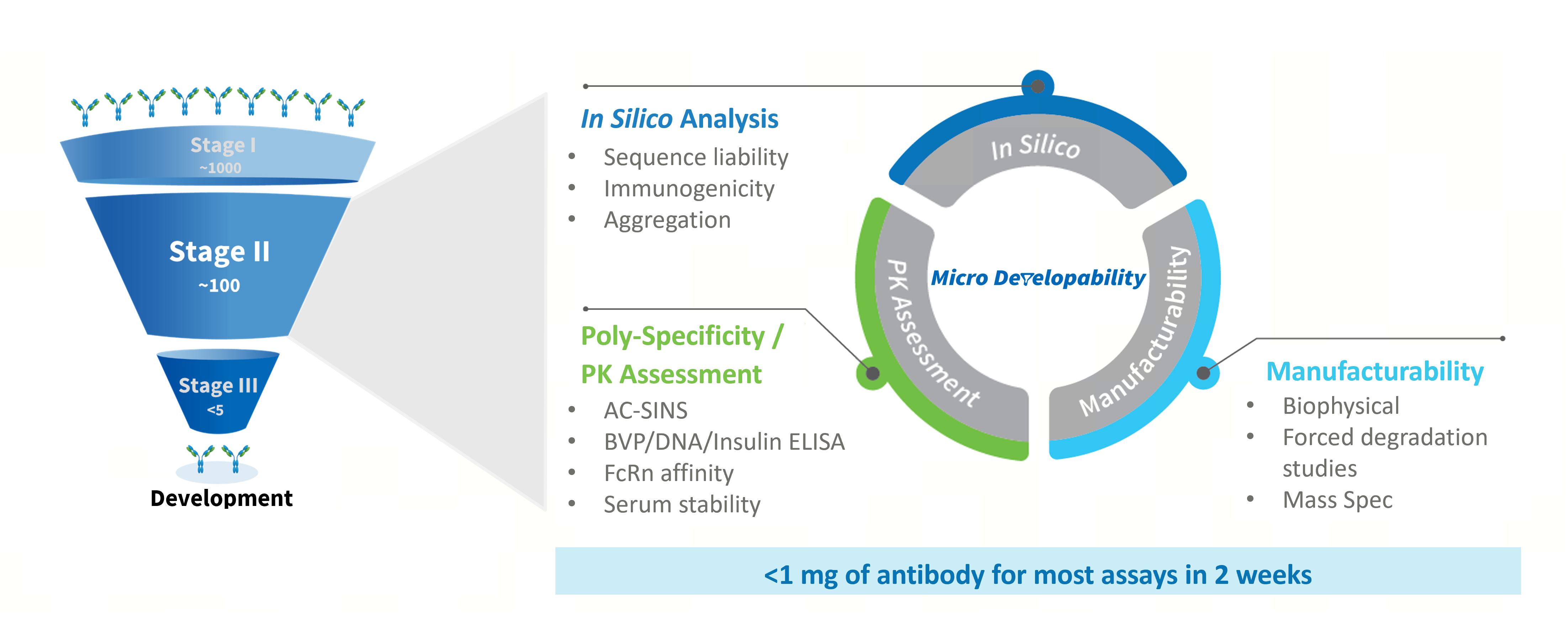 Stage I
~1000

Stage II
~100

Stage III
<5

Development

In Silico Analysis
• Sequence liability
• Immunogenicity
• Aggregation

Poly-Specificity / PK Assessment
• AC-SINS
• BVP/DNA/Insulin ELISA
• FcRn affinity
• Serum stability

In Silico
PK Assessment
Micro Developability
Manufacturability

Manufacturability
• Biophysical
• Forced degradation studies
• Mass Spec

<1 mg of antibody for most assays in 2 weeks